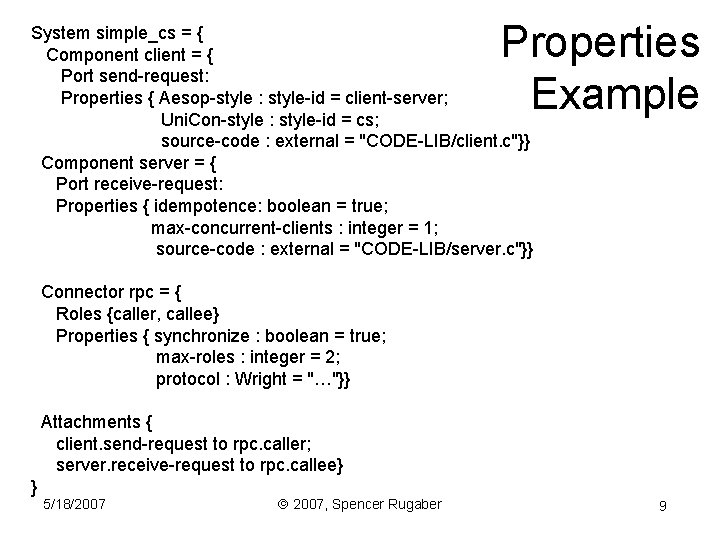 Properties Example

System simple_cs = {
Component client = {
Port send-request:
Properties { Aesop-style : style-id = client-server;
UniCon-style : style-id = cs;
source-code : external = "CODE-LIB/client.c"}}
Component server = {
Port receive-request:
Properties { idempotence: boolean = true;
max-concurrent-clients : integer = 1;
source-code : external = "CODE-LIB/server.c"}}

Connector rpc = {
Roles {caller, callee}
Properties { synchronize : boolean = true;
max-roles : integer = 2;
protocol : Wright = "…"}}

Attachments {
client.send-request to rpc.caller;
server.receive-request to rpc.callee}
}

5/18/2007

© 2007, Spencer Rugaber

9